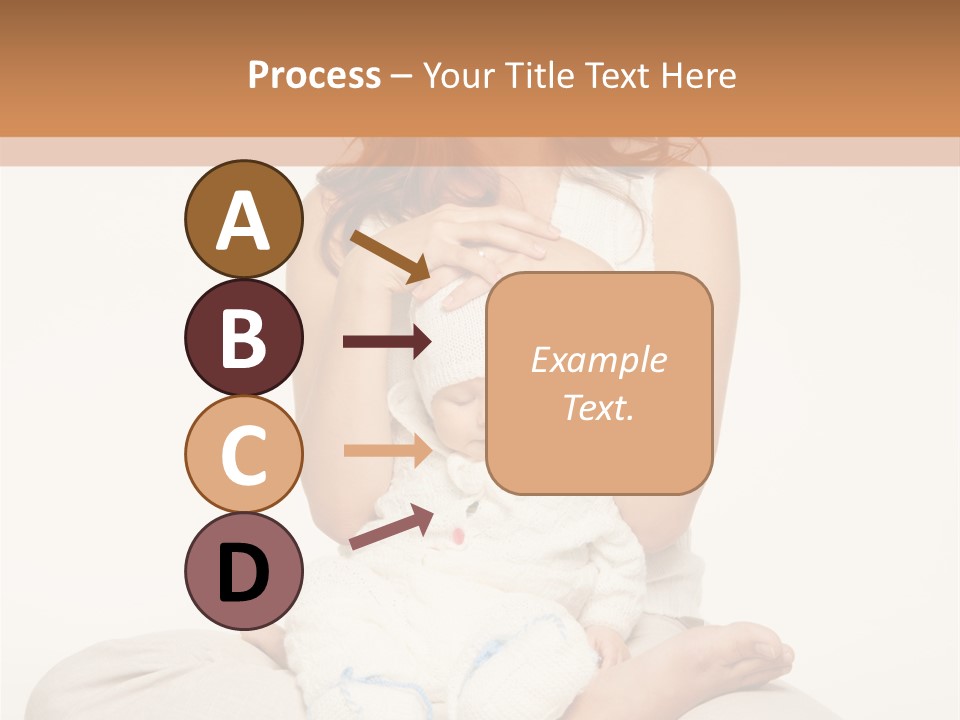 Process – Your Title Text Here

A

B

C

D

Example Text.